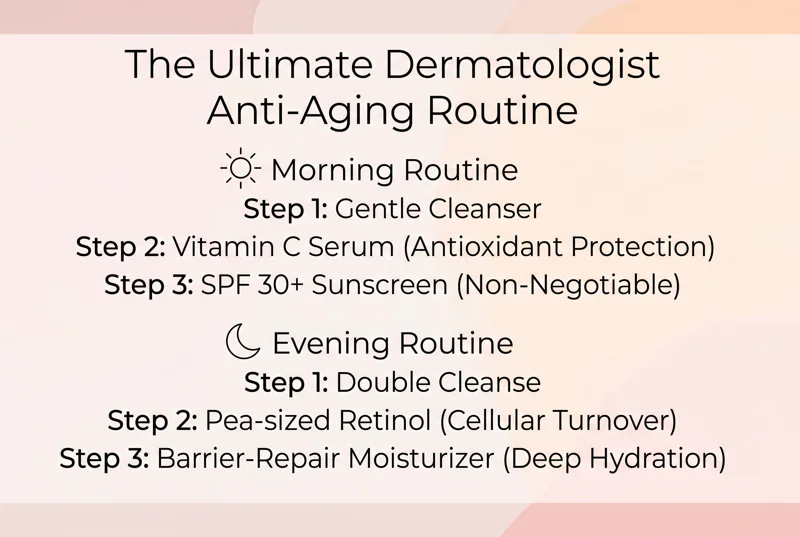 The Ultimate Dermatologist Anti-Aging Routine

Morning Routine

Step 1: Gentle Cleanser

Step 2: Vitamin C Serum (Antioxidant Protection)

Step 3: SPF 30+ Sunscreen (Non-Negotiable)

Evening Routine

Step 1: Double Cleanse

Step 2: Pea-sized Retinol (Cellular Turnover)

Step 3: Barrier-Repair Moisturizer (Deep Hydration)